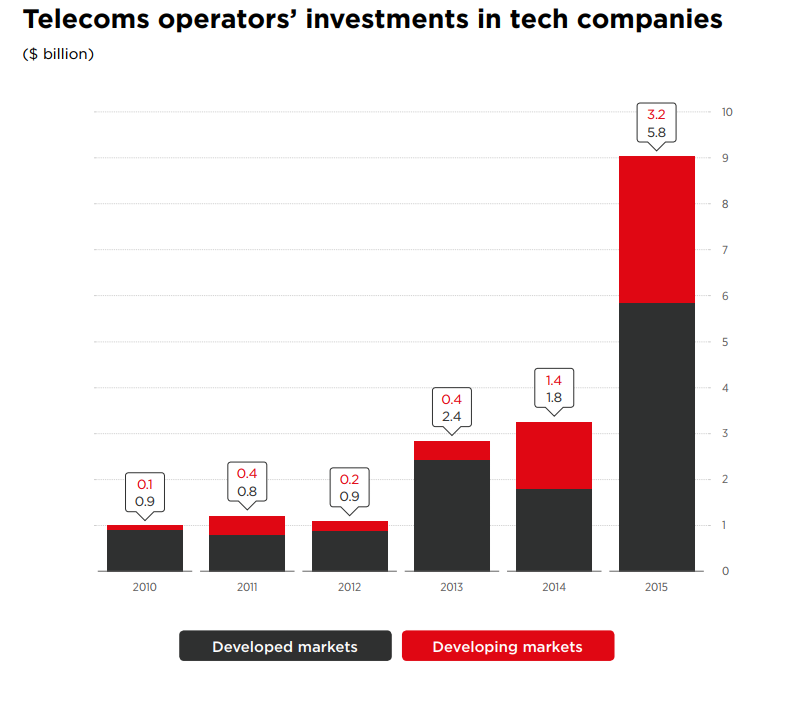 Telecoms operators' investments in tech companies
($ billion)

10
9
8
7
6
5
4
3
2
1
0

0.1
0.9

0.4
0.8

0.2
0.9

0.4
2.4

1.4
1.8

3.2
5.8

2010
2011
2012
2013
2014
2015

Developed markets
Developing markets